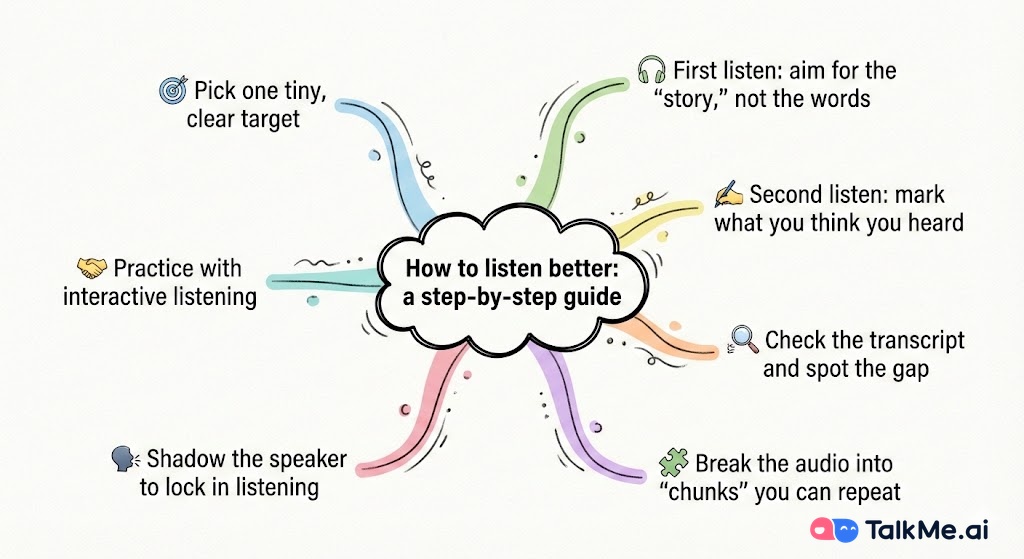 How to listen better: a step-by-step guide

Pick one tiny, clear target

First listen: aim for the “story,” not the words

Second listen: mark what you think you heard

Check the transcript and spot the gap

Break the audio into “chunks” you can repeat

Shadow the speaker to lock in listening

Practice with interactive listening

TalkMe.ai